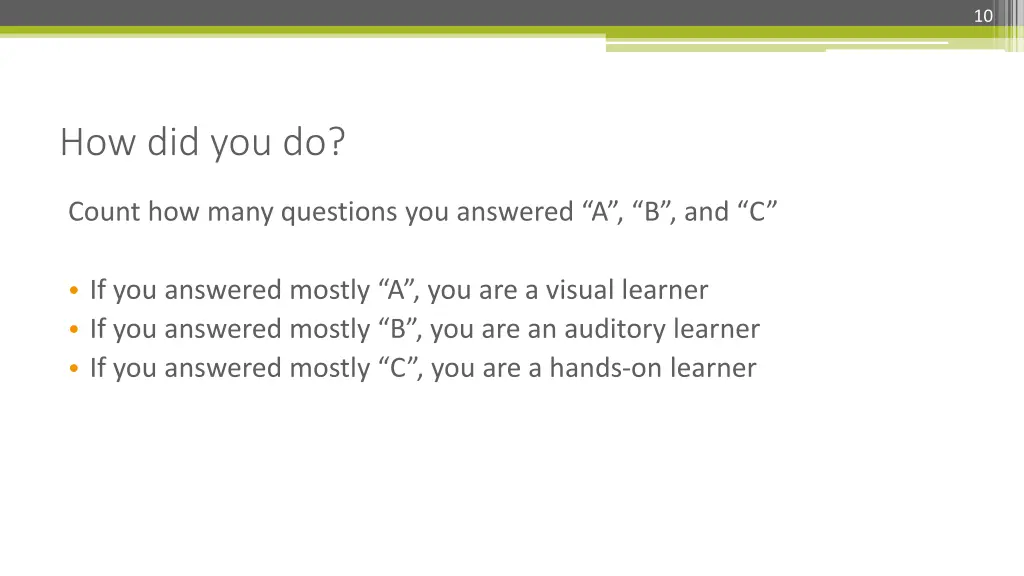 10

How did you do?

Count how many questions you answered “A”, “B”, and “C”

• If you answered mostly “A”, you are a visual learner
• If you answered mostly “B”, you are an auditory learner
• If you answered mostly “C”, you are a hands-on learner